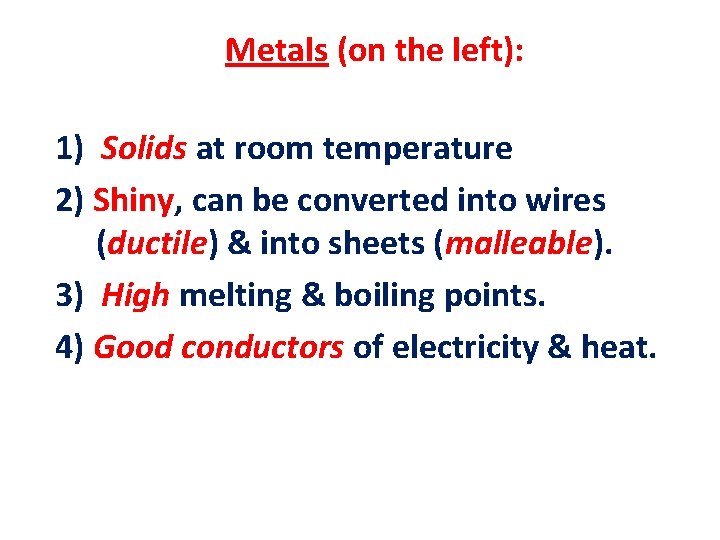 Metals (on the left):

1) Solids at room temperature

2) Shiny, can be converted into wires (ductile) & into sheets (malleable).

3) High melting & boiling points.

4) Good conductors of electricity & heat.